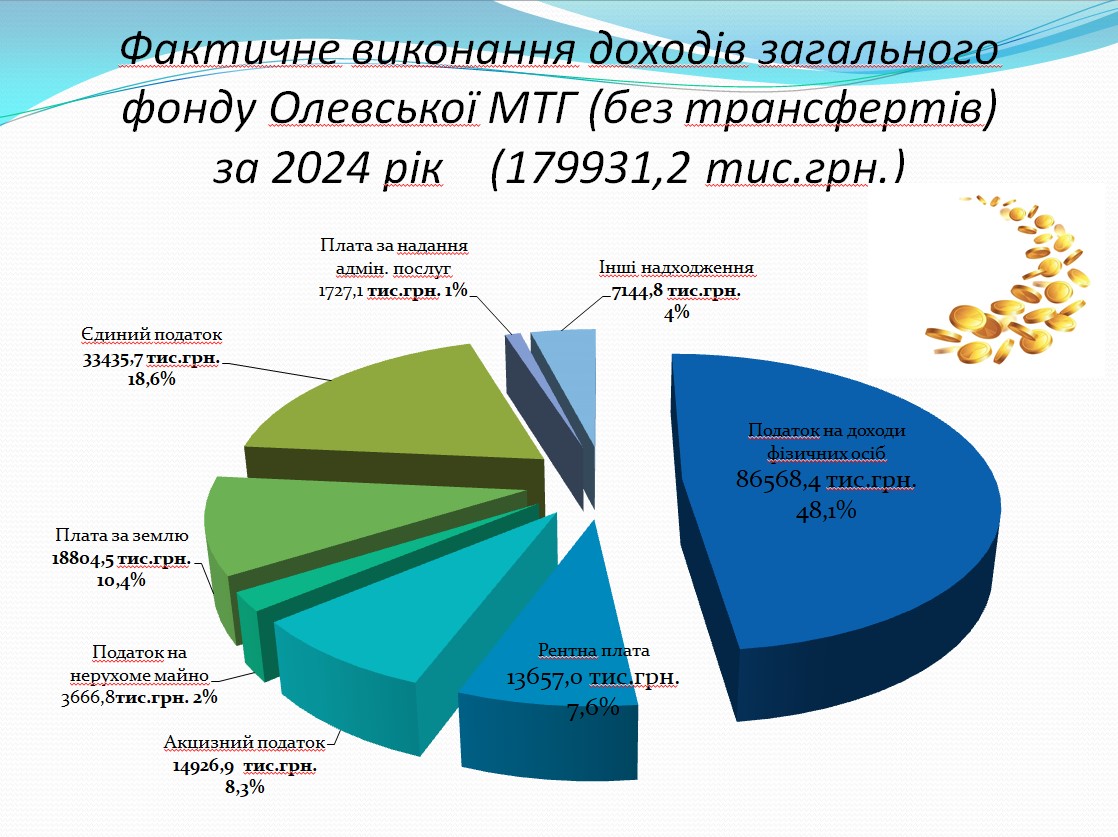 Фактичне виконання доходів загального фонду Олевської МТГ (без трансфертів) за 2024 рік (179931,2 тис.грн.)

Плата за надання адмін. послуг 1727,1 тис.грн. 1%

Інші надходження 7144,8 тис.грн. 4%

Єдиний податок 33435,7 тис.грн. 18,6%

Податок на доходи фізичних осіб 86568,4 тис.грн. 48,1%

Плата за землю 18804,5 тис.грн. 10,4%

Податок на нерухоме майно 3666,8тис.грн. 2%

Рентна плата 13657,0 тис.грн. 7,6%

Акцизний податок 14926,9 тис.грн. 8,3%